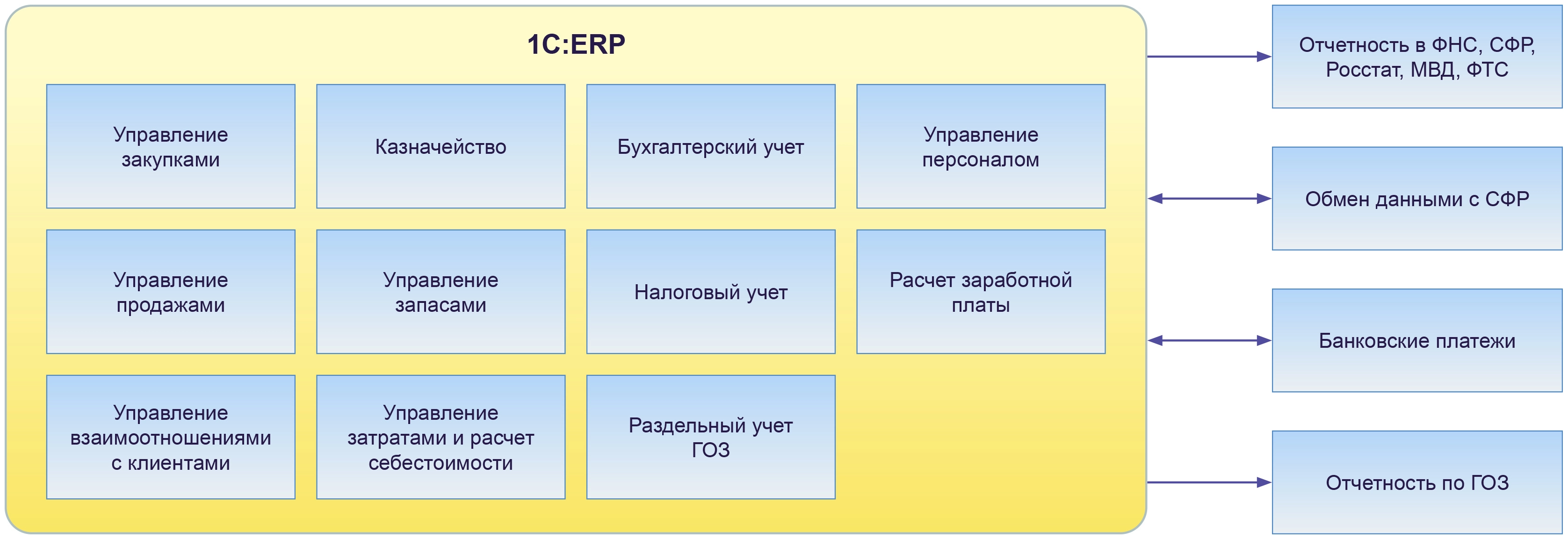 1С:ERP

Управление закупками

Казначейство

Бухгалтерский учет

Управление персоналом

Управление продажами

Управление запасами

Налоговый учет

Расчет заработной платы

Управление взаимоотношениями с клиентами

Управление затратами и расчет себестоимости

Раздельный учет ГОЗ

Отчетность в ФНС, СФР, Росстат, МВД, ФТС

Обмен данными с СФР

Банковские платежи

Отчетность по ГОЗ